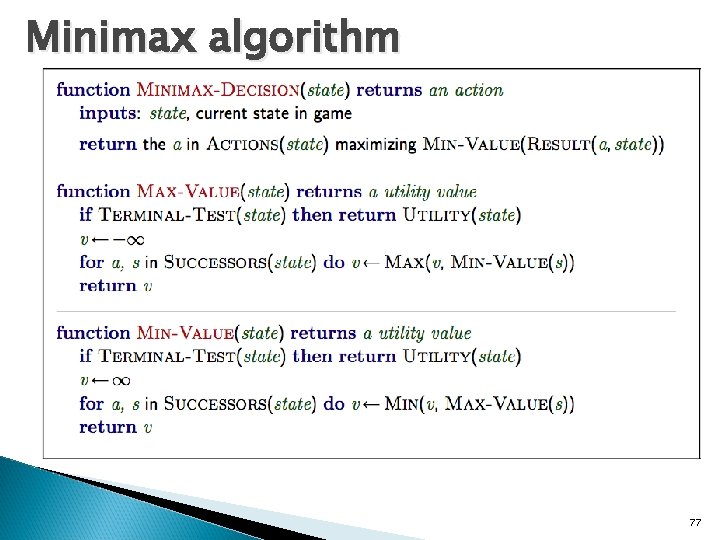 Minimax algorithm

function MINIMAX-DECISION(state) returns an action
inputs: state, current state in game
return the a in ACTIONS(state) maximizing MIN-VALUE(RESULT(a, state))

function MAX-VALUE(state) returns a utility value
if TERMINAL-TEST(state) then return UTILITY(state)
$v \leftarrow -\infty$
for a, s in SUCCESSORS(state) do $v \leftarrow$ MAX(v, MIN-VALUE(s))
return v

function MIN-VALUE(state) returns a utility value
if TERMINAL-TEST(state) then return UTILITY(state)
$v \leftarrow \infty$
for a, s in SUCCESSORS(state) do $v \leftarrow$ MIN(v, MAX-VALUE(s))
return v

77